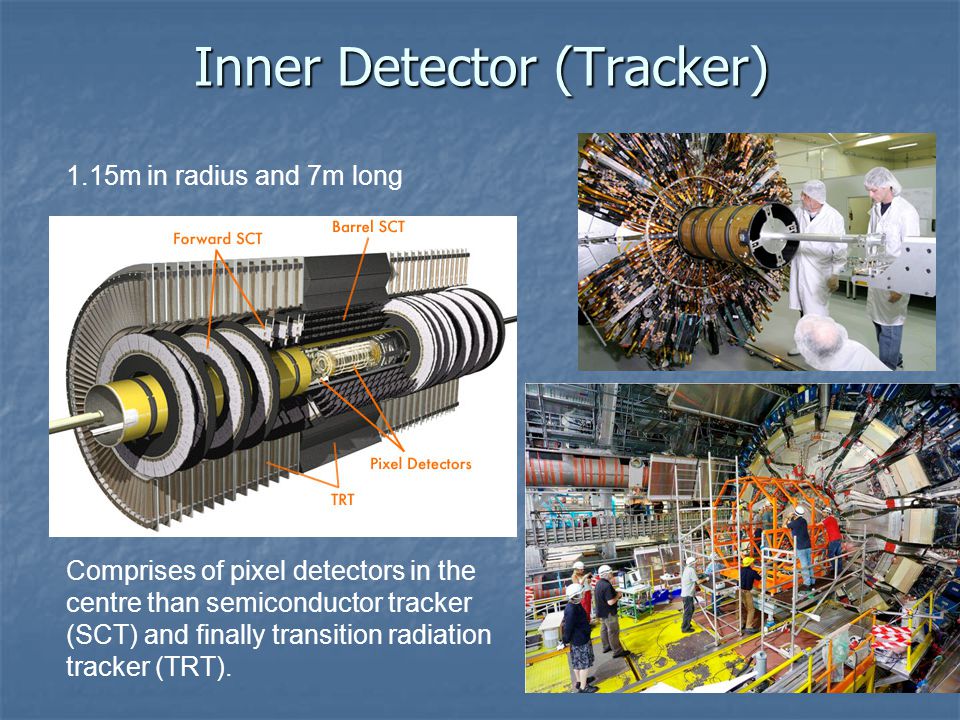 Inner Detector (Tracker)

1.15m in radius and 7m long

Forward SCT

Barrel SCT

Pixel Detectors

TRT

Comprises of pixel detectors in the centre than semiconductor tracker (SCT) and finally transition radiation tracker (TRT).